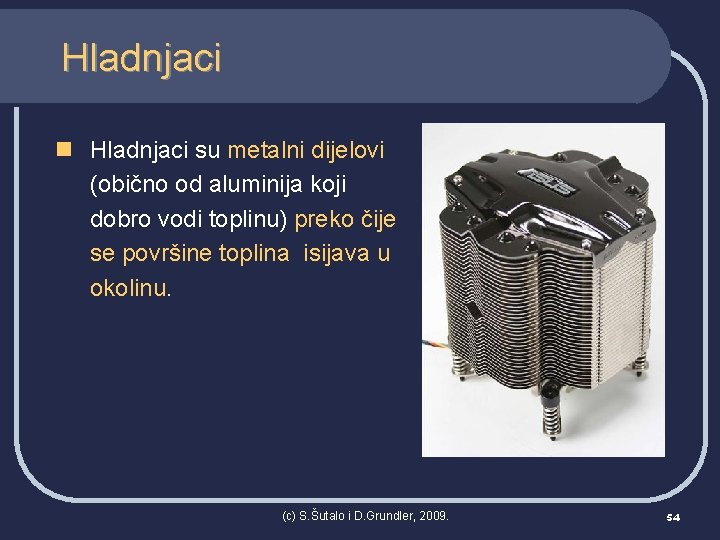 Hladnjaci

Hladnjaci su metalni dijelovi (obično od aluminija koji dobro vodi toplinu) preko čije se površine toplina isijava u okolinu.

ASUS

(c) S.Šutalo i D.Grundler, 2009.

54